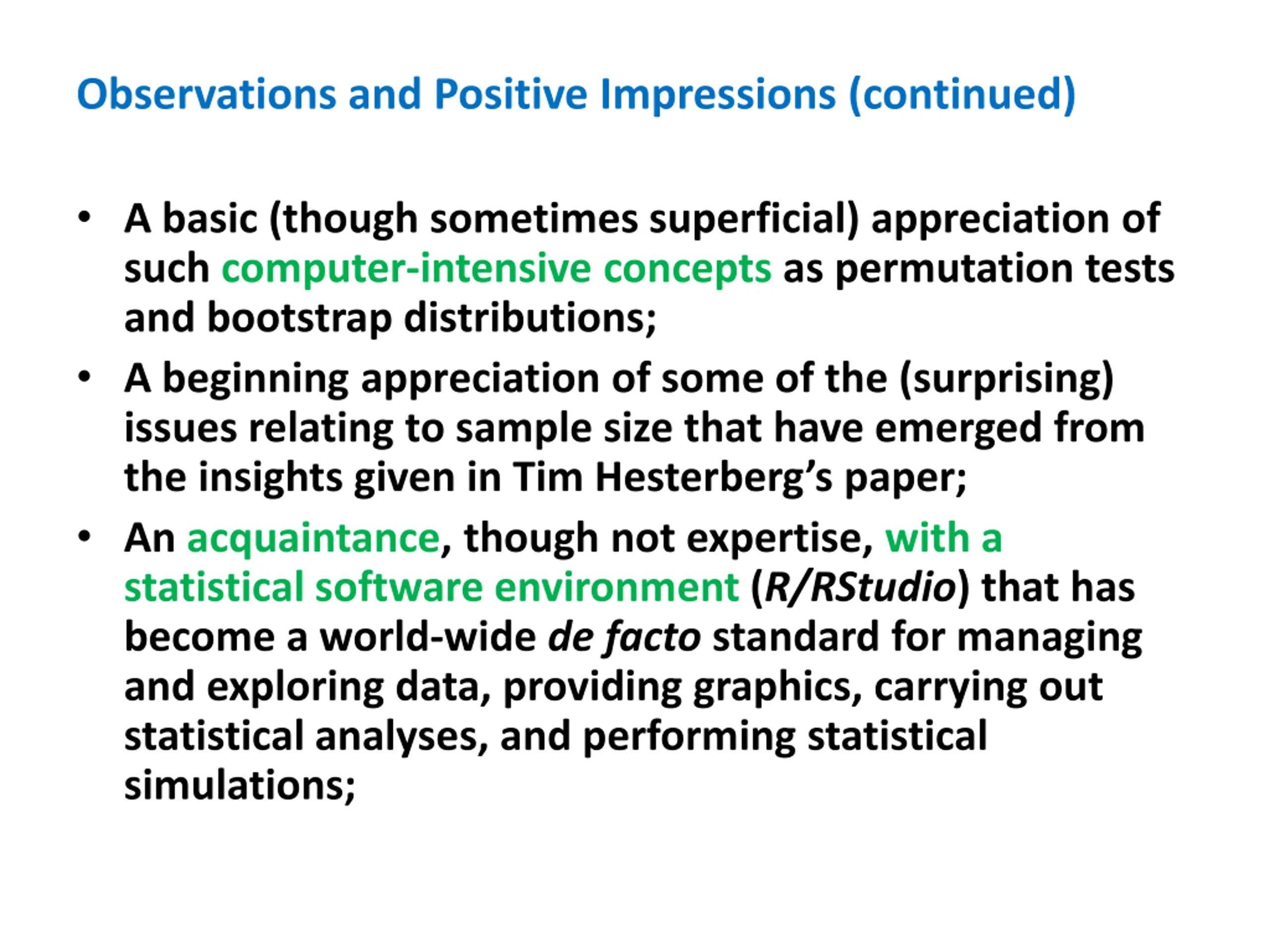 Observations and Positive Impressions (continued)

• A basic (though sometimes superficial) appreciation of such computer-intensive concepts as permutation tests and bootstrap distributions;

• A beginning appreciation of some of the (surprising) issues relating to sample size that have emerged from the insights given in Tim Hesterberg's paper;

• An acquaintance, though not expertise, with a statistical software environment (R/RStudio) that has become a world-wide de facto standard for managing and exploring data, providing graphics, carrying out statistical analyses, and performing statistical simulations;